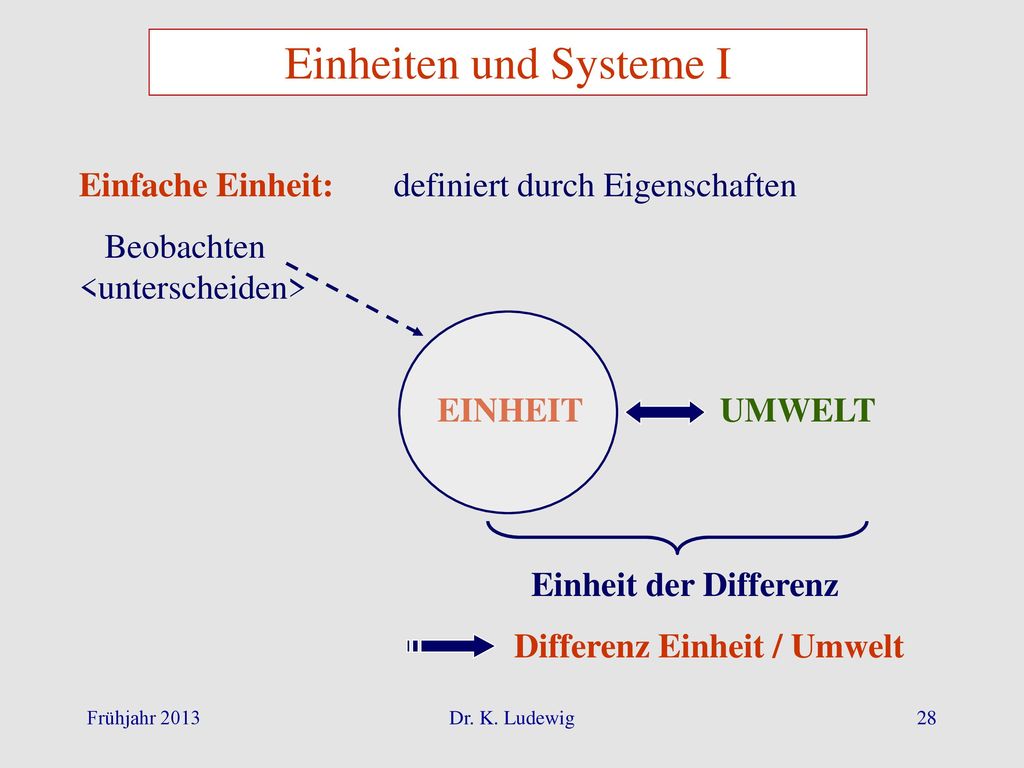 Einheiten und Systeme I

Einfache Einheit: definiert durch Eigenschaften

Beobachten <unterscheiden>

EINHEIT

UMWELT

Einheit der Differenz

Differenz Einheit / Umwelt

Frühjahr 2013

Dr. K. Ludewig

28